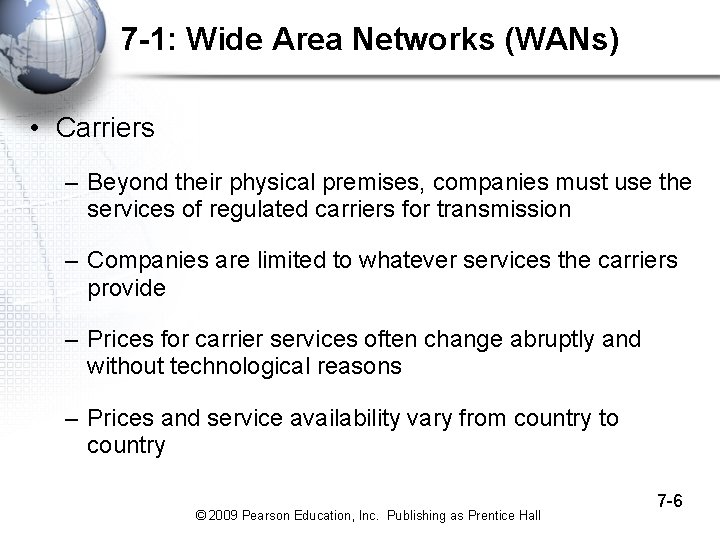 7-1: Wide Area Networks (WANs)

• Carriers

– Beyond their physical premises, companies must use the services of regulated carriers for transmission

– Companies are limited to whatever services the carriers provide

– Prices for carrier services often change abruptly and without technological reasons

– Prices and service availability vary from country to country

7-6

© 2009 Pearson Education, Inc. Publishing as Prentice Hall